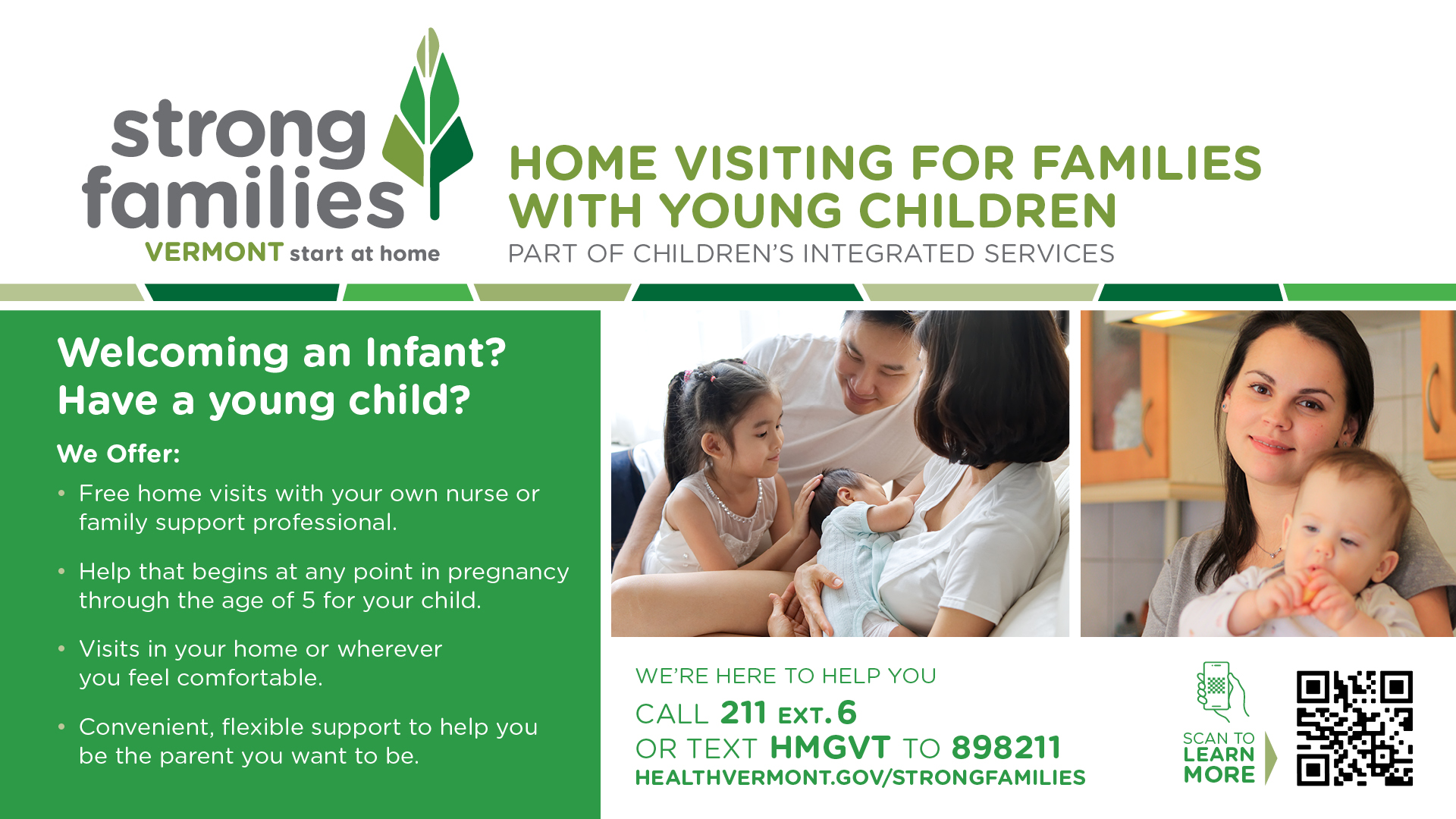 strong families
VERMONT start at home

HOME VISITING FOR FAMILIES WITH YOUNG CHILDREN
PART OF CHILDREN'S INTEGRATED SERVICES

Welcoming an Infant? Have a young child?

We Offer:

• Free home visits with your own nurse or family support professional.

• Help that begins at any point in pregnancy through the age of 5 for your child.

• Visits in your home or wherever you feel comfortable.

• Convenient, flexible support to help you be the parent you want to be.

WE'RE HERE TO HELP YOU
CALL 211 EXT. 6
OR TEXT HMGVT TO 898211
HEALTHVERMONT.GOV/STRONGFAMILIES

SCAN TO LEARN MORE